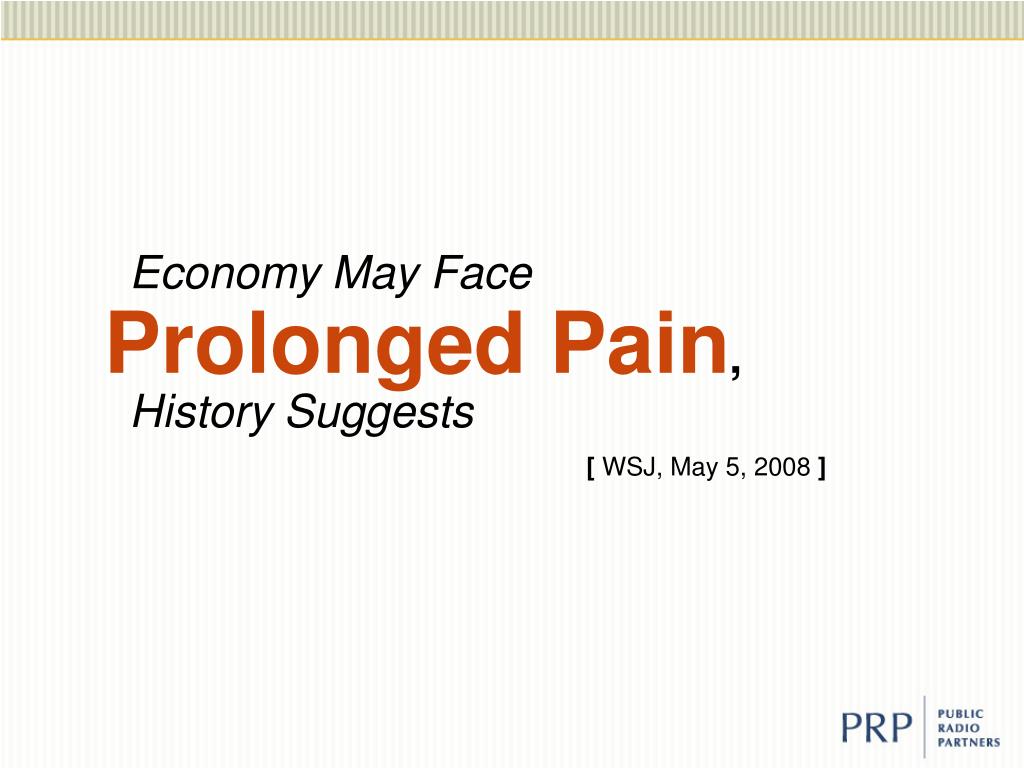 Economy May Face
Prolonged Pain,
History Suggests

[ WSJ, May 5, 2008 ]

PRP PUBLIC RADIO PARTNERS